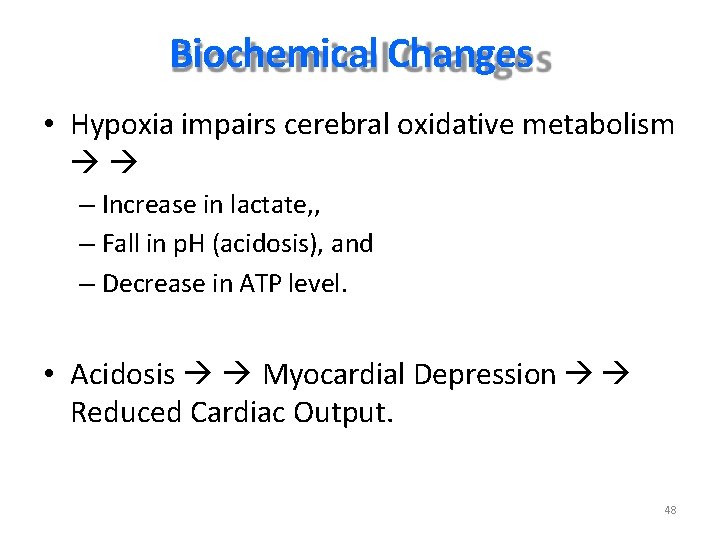 Biochemical Changes

• Hypoxia impairs cerebral oxidative metabolism → →

– Increase in lactate,,

– Fall in pH (acidosis), and

– Decrease in ATP level.

• Acidosis → → Myocardial Depression → → Reduced Cardiac Output.

48